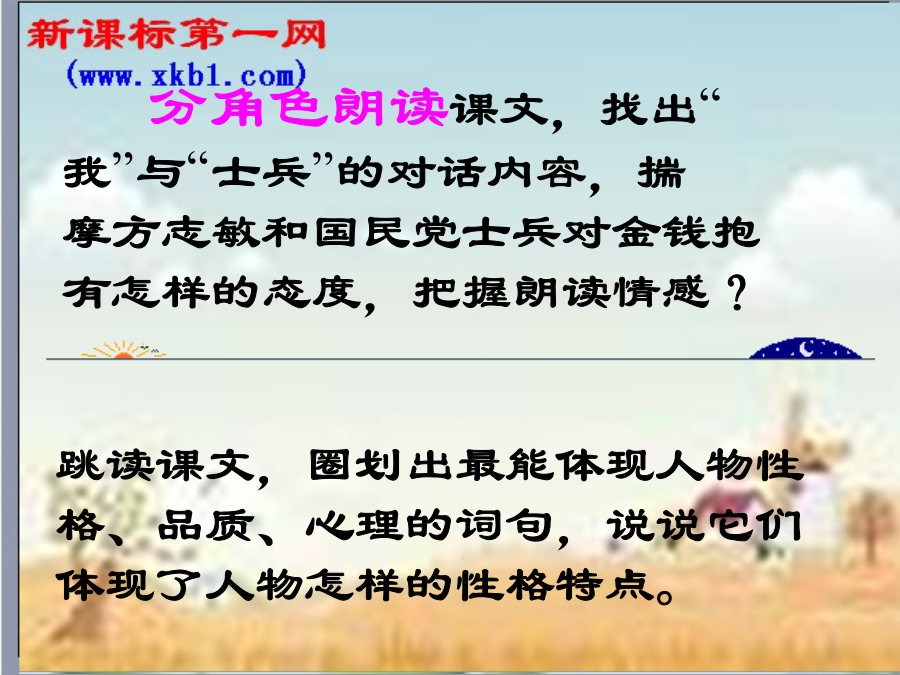 新课标第一网
(www.xkb1.com)

分角色朗读课文，找出“我”与“士兵”的对话内容，揣摩方志敏和国民党士兵对金钱抱有怎样的态度，把握朗读情感？

跳读课文，圈划出最能体现人物性格、品质、心理的词句，说说它们体现了人物怎样的性格特点。